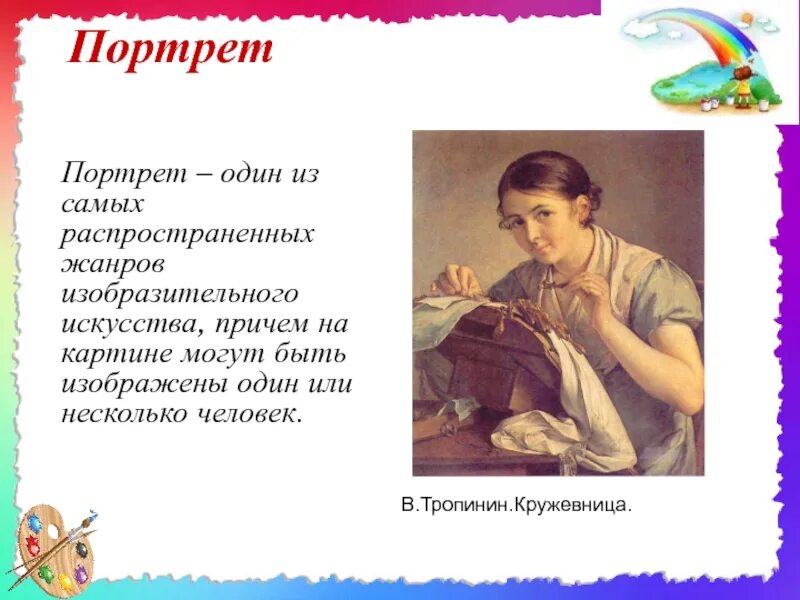 Портрет

Портрет – один из самых распространенных жанров изобразительного искусства, причем на картине могут быть изображены один или несколько человек.

В.Тропинин.Кружевница.